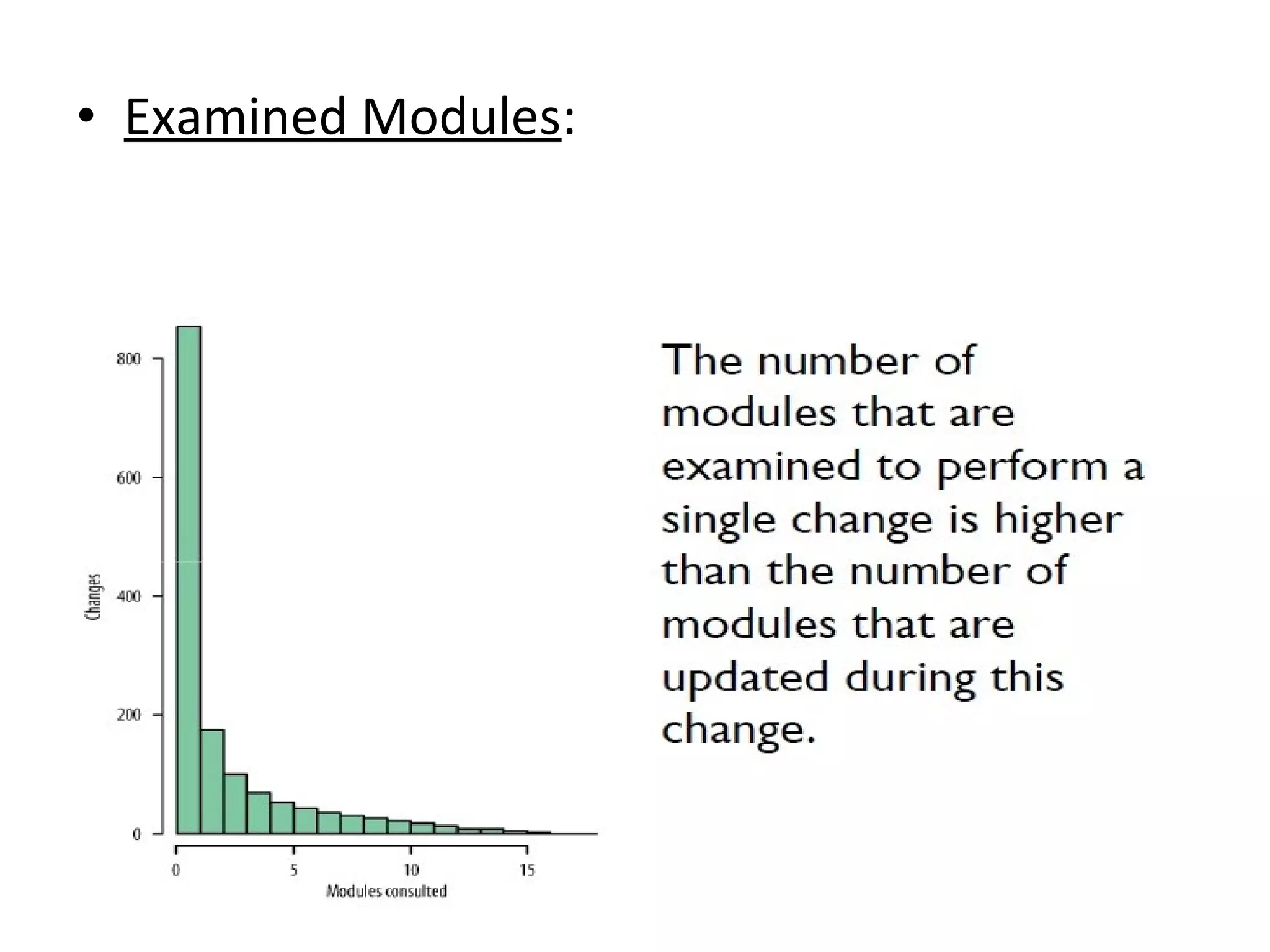 • Examined Modules:

800
600
400
200
0
Changes
0 5 10 15
Modules consulted

The number of modules that are examined to perform a single change is higher than the number of modules that are updated during this change.